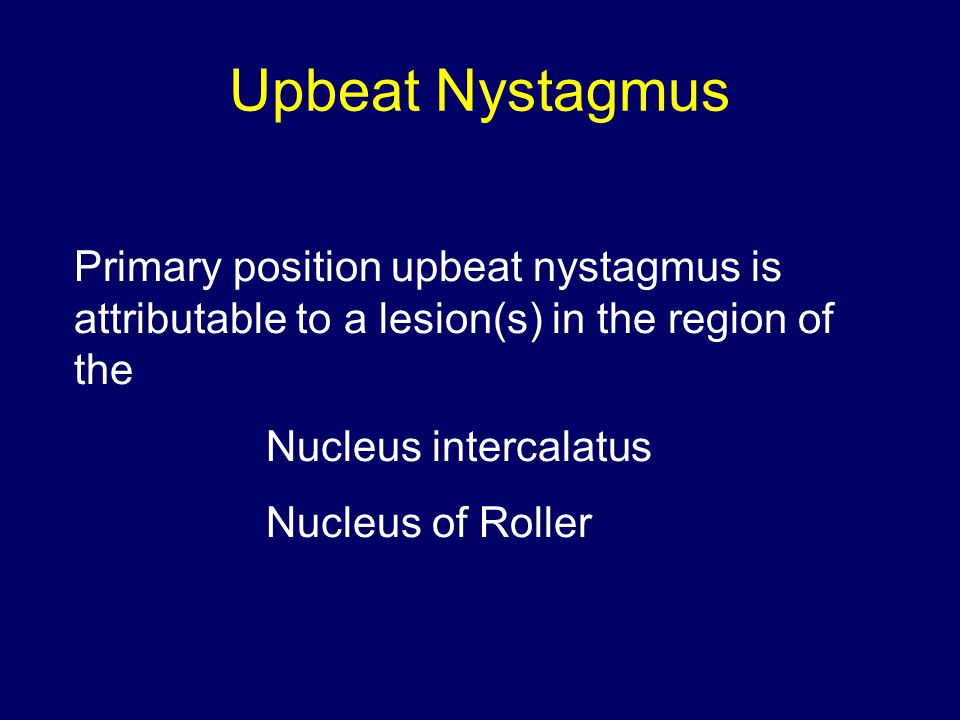 Upbeat Nystagmus

Primary position upbeat nystagmus is attributable to a lesion(s) in the region of the

Nucleus intercalatus

Nucleus of Roller